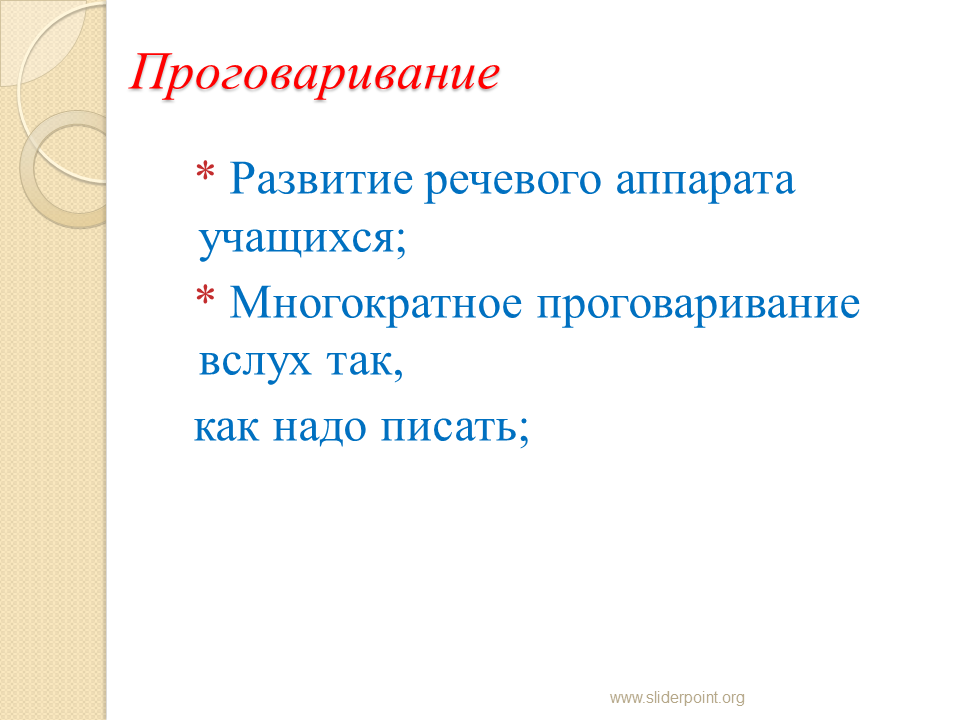 Проговаривание

* Развитие речевого аппарата учащихся;

* Многократное проговаривание вслух так,

как надо писать;

www.sliderpoint.org